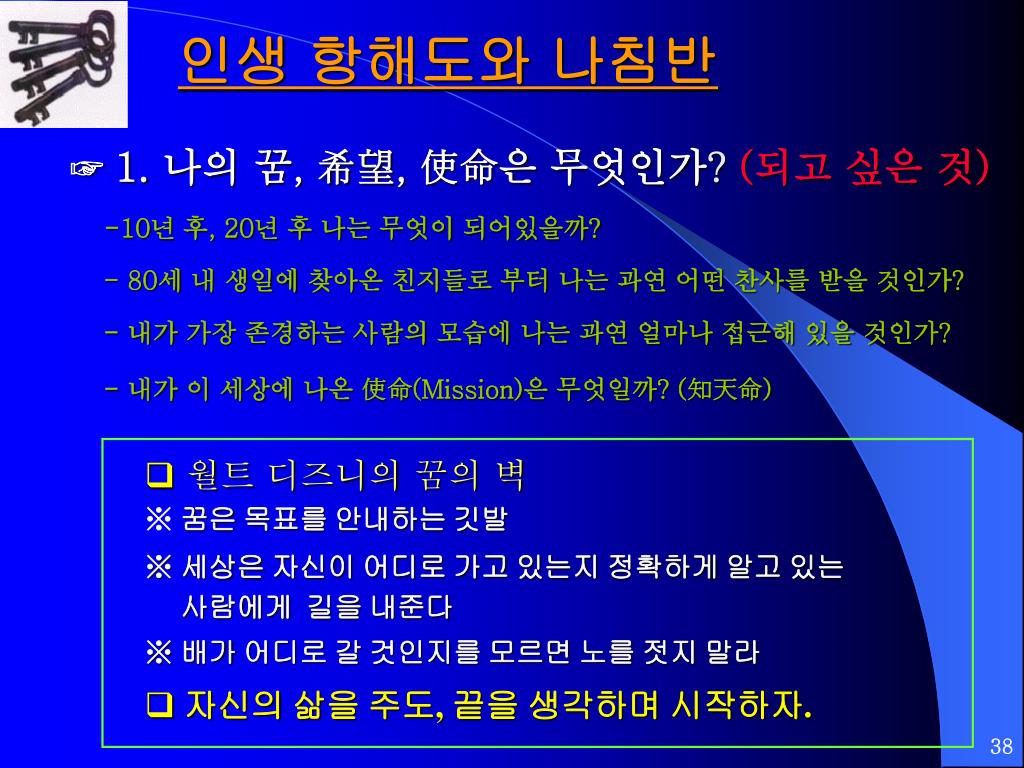 인생 항해도와 나침반

☞ 1. 나의 꿈, 希望, 使命은 무엇인가? (되고 싶은 것)

-10년 후, 20년 후 나는 무엇이 되어있을까?

- 80세 내 생일에 찾아온 친지들로 부터 나는 과연 어떤 찬사를 받을 것인가?

- 내가 가장 존경하는 사람의 모습에 나는 과연 얼마나 접근해 있을 것인가?

- 내가 이 세상에 나온 使命(Mission)은 무엇일까? (知天命)

❑ 월트 디즈니의 꿈의 벽

※ 꿈은 목표를 안내하는 깃발

※ 세상은 자신이 어디로 가고 있는지 정확하게 알고 있는 사람에게 길을 내준다

※ 배가 어디로 갈 것인지를 모르면 노를 젓지 말라

❑ 자신의 삶을 주도, 끝을 생각하며 시작하자.

38